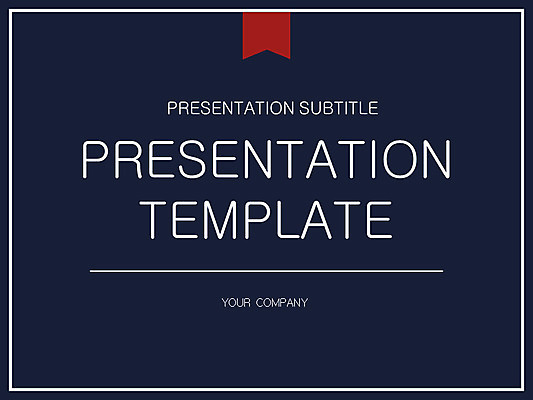 PRESENTATION SUBTITLE

PRESENTATION TEMPLATE

YOUR COMPANY